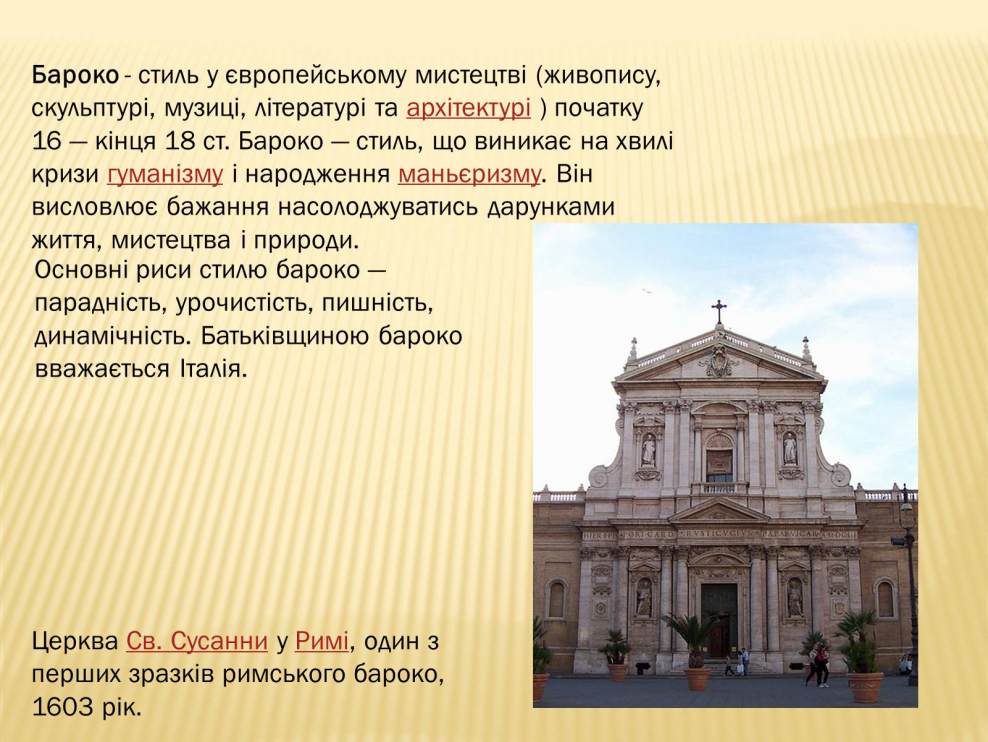 Бароко - стиль у європейському мистецтві (живопису, скульптурі, музиці, літературі та архітектурі ) початку 16 — кінця 18 ст. Бароко — стиль, що виникає на хвилі кризи гуманізму і народження маньєризму. Він висловлює бажання насолоджуватись дарунками життя, мистецтва і природи.

Основні риси стилю бароко — парадність, урочистість, пишність, динамічність. Батьківщиною бароко вважається Італія.

Церква Св. Сусанни у Римі, один з перших зразків римського бароко, 1603 рік.